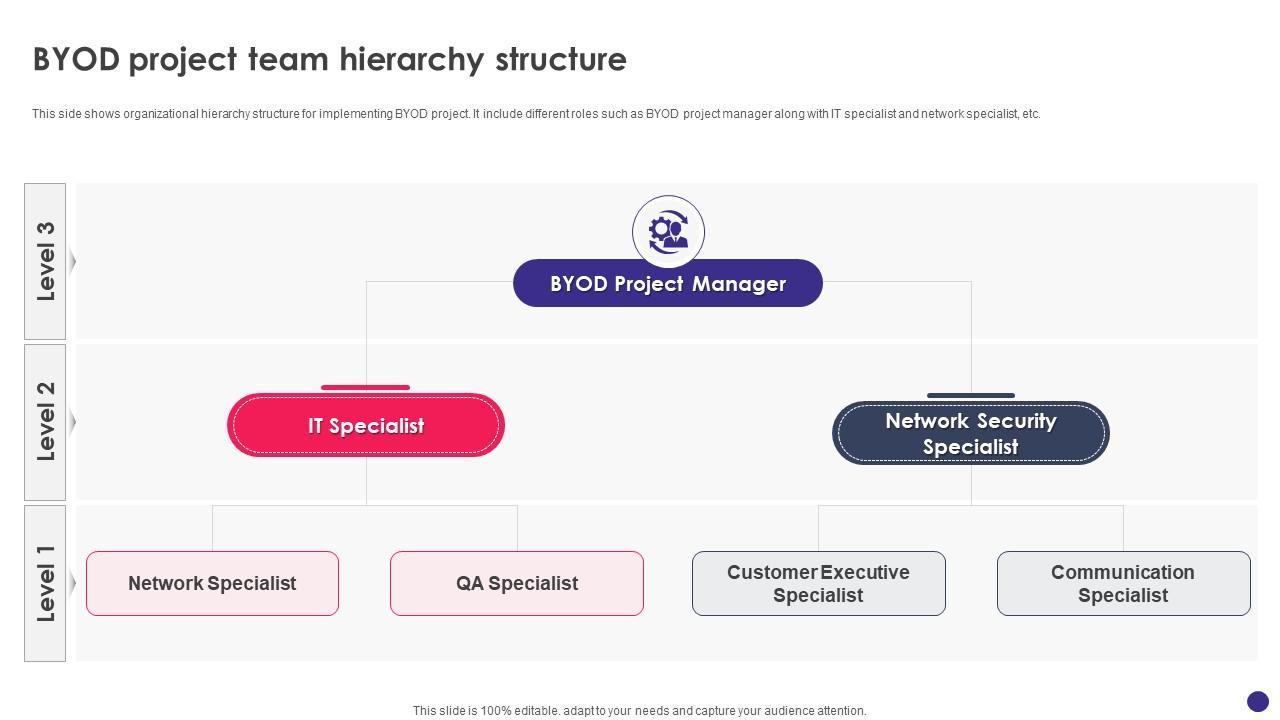 BYOD project team hierarchy structure

This side shows organizational hierarchy structure for implementing BYOD project. It include different roles such as BYOD project manager along with IT specialist and network specialist, etc.

Level 3

BYOD Project Manager

Level 2

IT Specialist

Network Security Specialist

Level 1

Network Specialist

QA Specialist

Customer Executive Specialist

Communication Specialist

This slide is 100% editable. adapt to your needs and capture your audience attention.